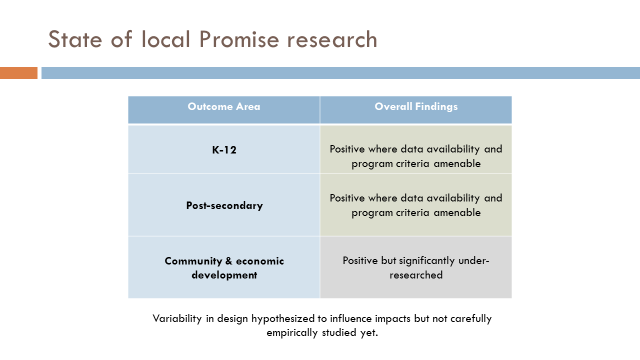 State of local Promise research

| Outcome Area | Overall Findings |
|---|---|
| K-12 | Positive where data availability and program criteria amenable |
| Post-secondary | Positive where data availability and program criteria amenable |
| Community & economic development | Positive but significantly under-researched |

Variability in design hypothesized to influence impacts but not carefully empirically studied yet.